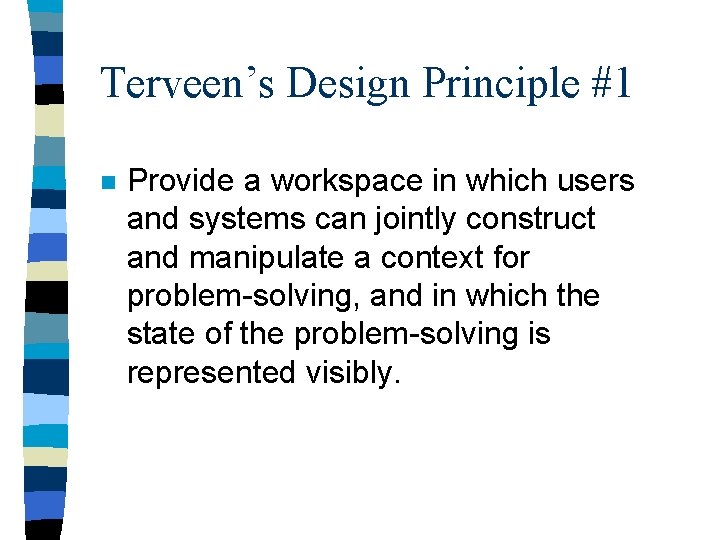 Terveen's Design Principle #1

Provide a workspace in which users and systems can jointly construct and manipulate a context for problem-solving, and in which the state of the problem-solving is represented visibly.